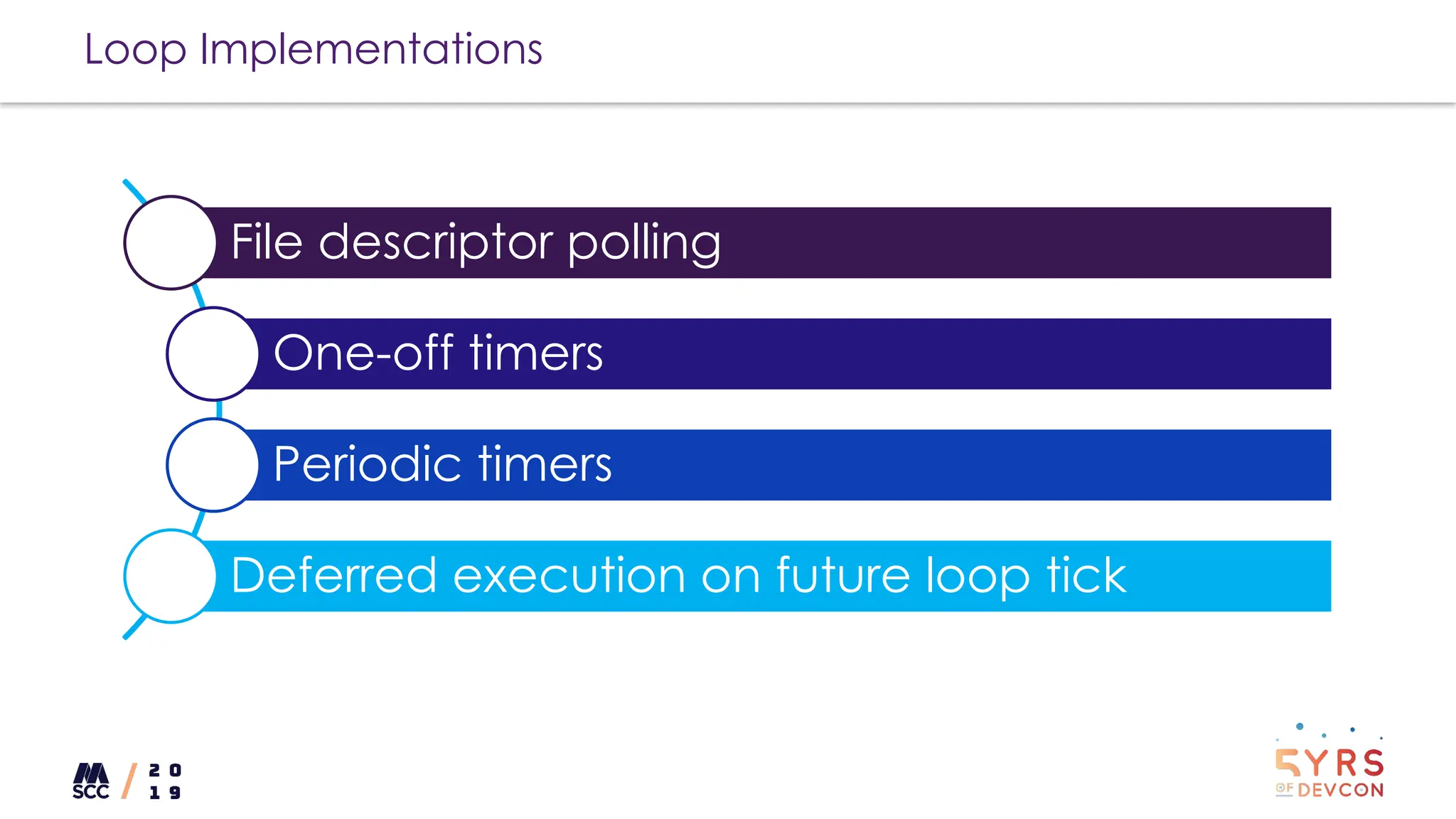 Loop Implementations

File descriptor polling

One-off timers

Periodic timers

Deferred execution on future loop tick

SCC / 20 19

5YRS OF DEVCON